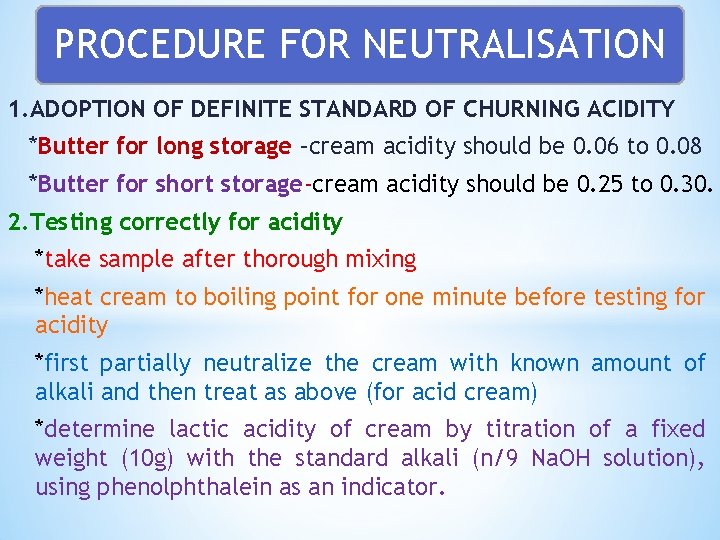 PROCEDURE FOR NEUTRALISATION

1.ADOPTION OF DEFINITE STANDARD OF CHURNING ACIDITY

*Butter for long storage -cream acidity should be 0.06 to 0.08

*Butter for short storage-cream acidity should be 0.25 to 0.30.

2.Testing correctly for acidity

*take sample after thorough mixing

*heat cream to boiling point for one minute before testing for acidity

*first partially neutralize the cream with known amount of alkali and then treat as above (for acid cream)

*determine lactic acidity of cream by titration of a fixed weight (10g) with the standard alkali (n/9 NaOH solution), using phenolphthalein as an indicator.